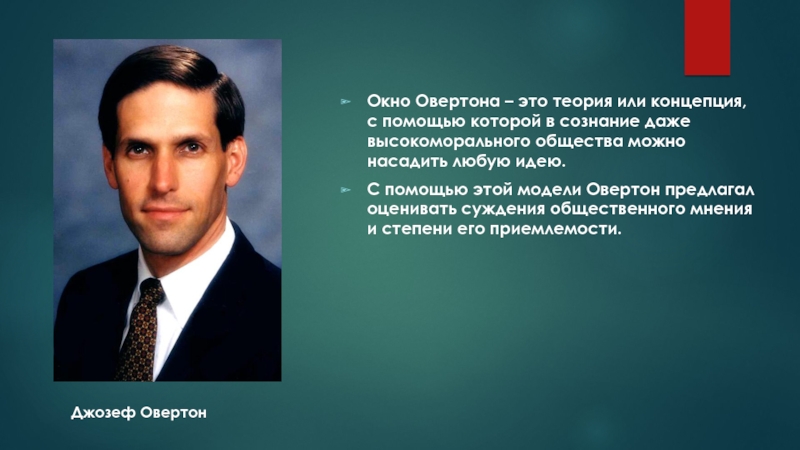 Окно Овертона – это теория или концепция, с помощью которой в сознание даже высокоморального общества можно насадить любую идею.

С помощью этой модели Овертон предлагал оценивать суждения общественного мнения и степени его приемлемости.

Джозеф Овертон